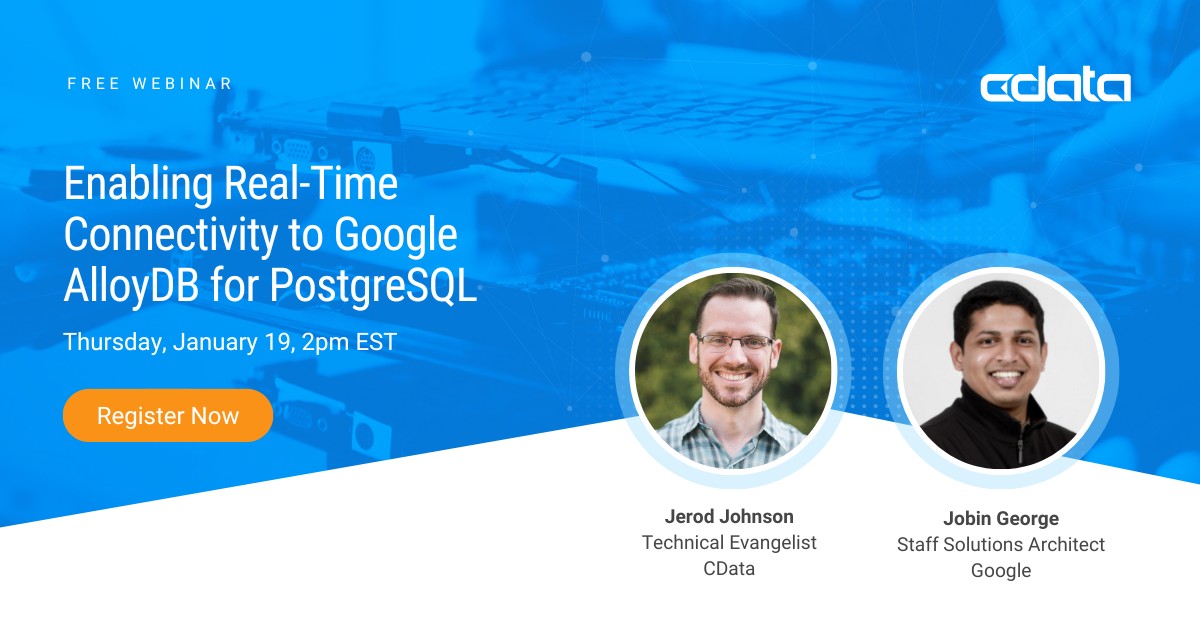 FREE WEBINAR

cdata

Enabling Real-Time Connectivity to Google AlloyDB for PostgreSQL

Thursday, January 19, 2pm EST

Register Now

Jerod Johnson
Technical Evangelist
CData

Jobin George
Staff Solutions Architect
Google